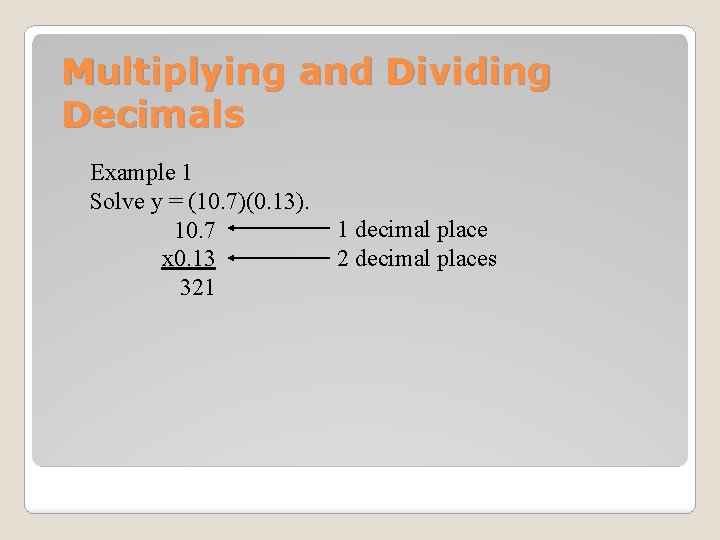 Multiplying and Dividing Decimals

Example 1
Solve y = (10.7)(0.13).

10.7 ← 1 decimal place
x0.13 ← 2 decimal places
321